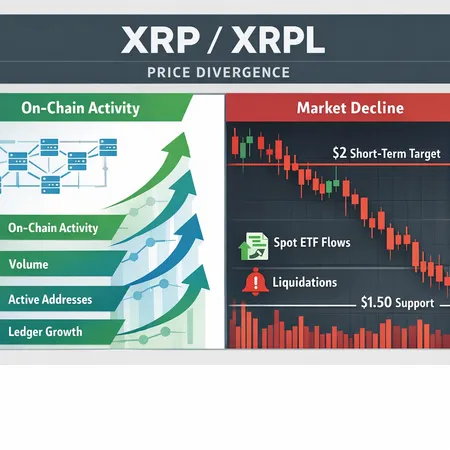 XRP / XRPL

PRICE DIVERGENCE

On-Chain Activity

On-Chain Activity

Volume

Active Addresses

Ledger Growth

Market Decline

$2 Short-Term Target

Spot ETF Flows

Liquidations

$1.50 Support